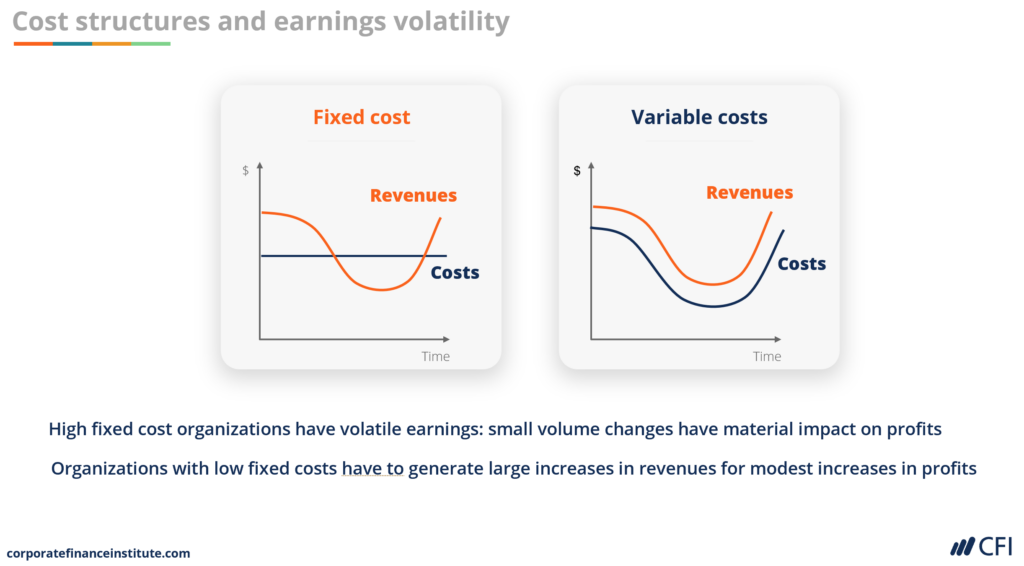 Cost structures and earnings volatility

Fixed cost

$

Revenues

Costs

Time

Variable costs

$

Revenues

Costs

Time

High fixed cost organizations have volatile earnings: small volume changes have material impact on profits

Organizations with low fixed costs have to generate large increases in revenues for modest increases in profits

corporatefinanceinstitute.com

CFI